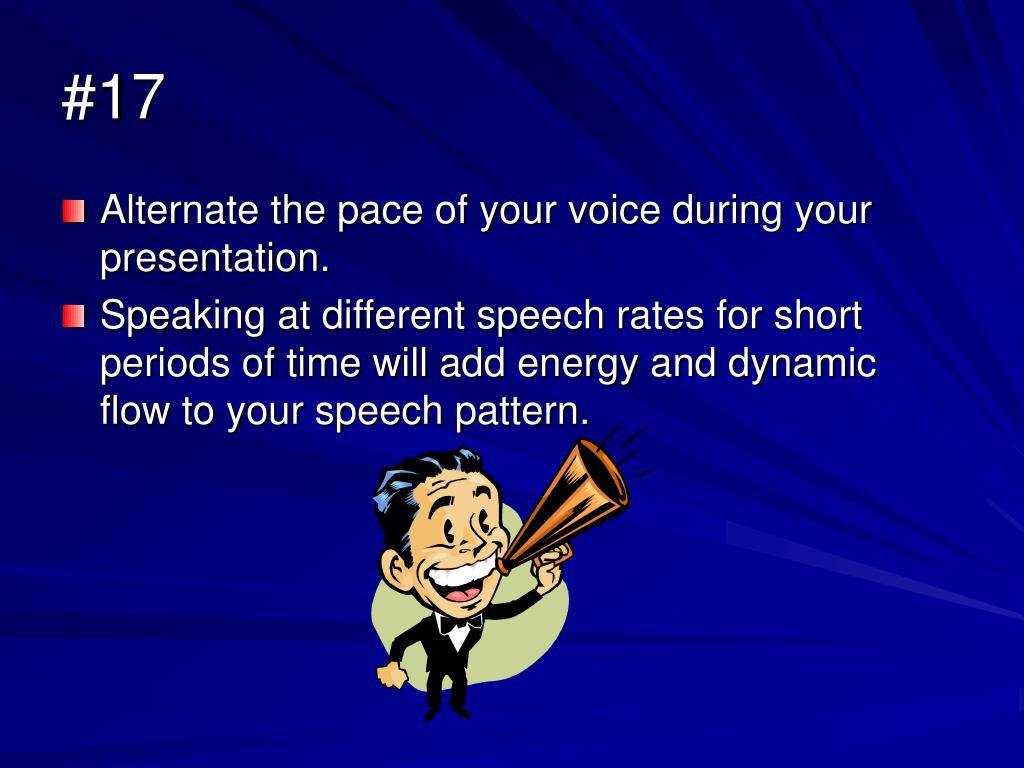 #17

Alternate the pace of your voice during your presentation.

Speaking at different speech rates for short periods of time will add energy and dynamic flow to your speech pattern.